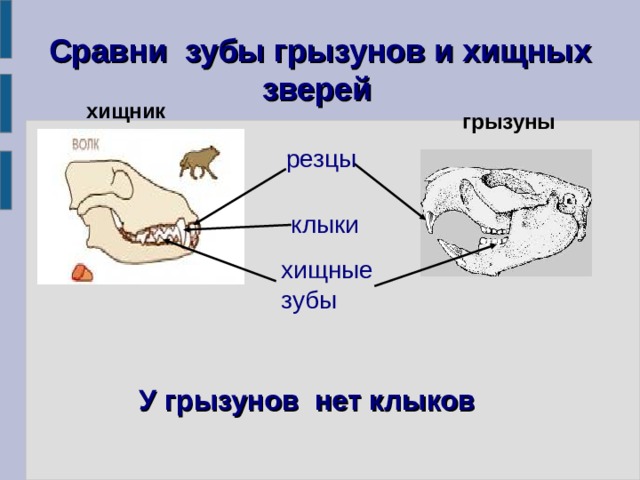 Сравни зубы грызунов и хищных зверей

хищник

грызуны

ВОЛК

резцы

клыки

хищные зубы

У грызунов нет клыков